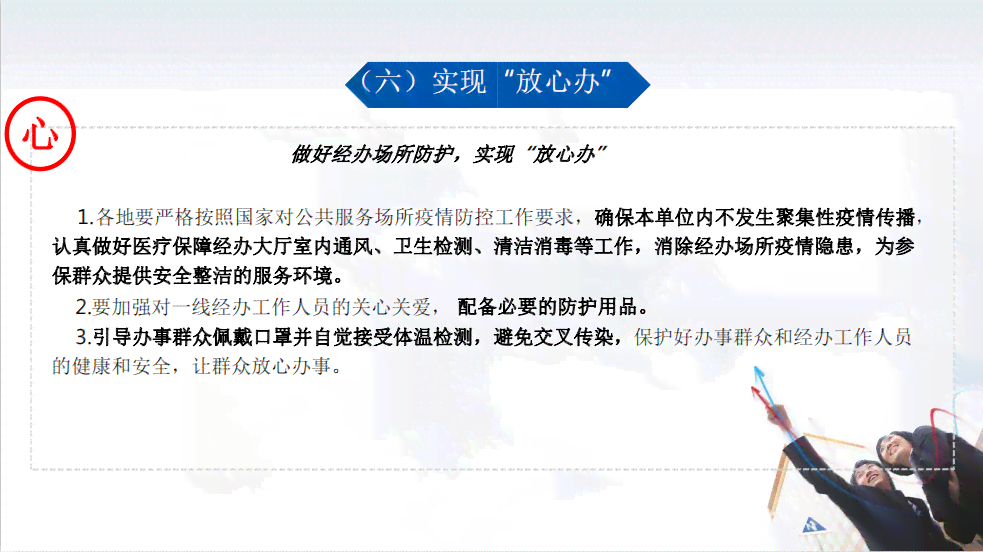 （六）实现“放心办”

心

做好经办场所防护，实现“放心办”

1.各地要严格按照国家对公共服务场所疫情防控工作要求，确保本单位内不发生聚集性疫情传播，认真做好医疗保障经办大厅室内通风、卫生检测、清洁消毒等工作，消除经办场所疫情隐患，为参保群众提供安全整洁的服务环境。

2.要加强对一线经办工作人员的关心关爱，配备必要的防护用品。

3.引导办事群众佩戴口罩并自觉接受体温检测，避免交叉传染，保护好办事群众和经办工作人员的健康和安全，让群众放心办事。